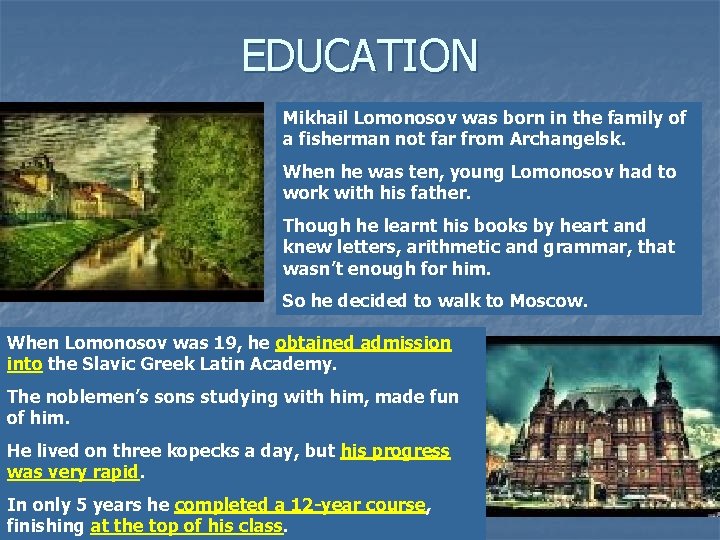 EDUCATION

Mikhail Lomonosov was born in the family of a fisherman not far from Archangelsk.

When he was ten, young Lomonosov had to work with his father.

Though he learnt his books by heart and knew letters, arithmetic and grammar, that wasn't enough for him.

So he decided to walk to Moscow.

When Lomonosov was 19, he obtained admission into the Slavic Greek Latin Academy.

The noblemen's sons studying with him, made fun of him.

He lived on three kopecks a day, but his progress was very rapid.

In only 5 years he completed a 12-year course, finishing at the top of his class.